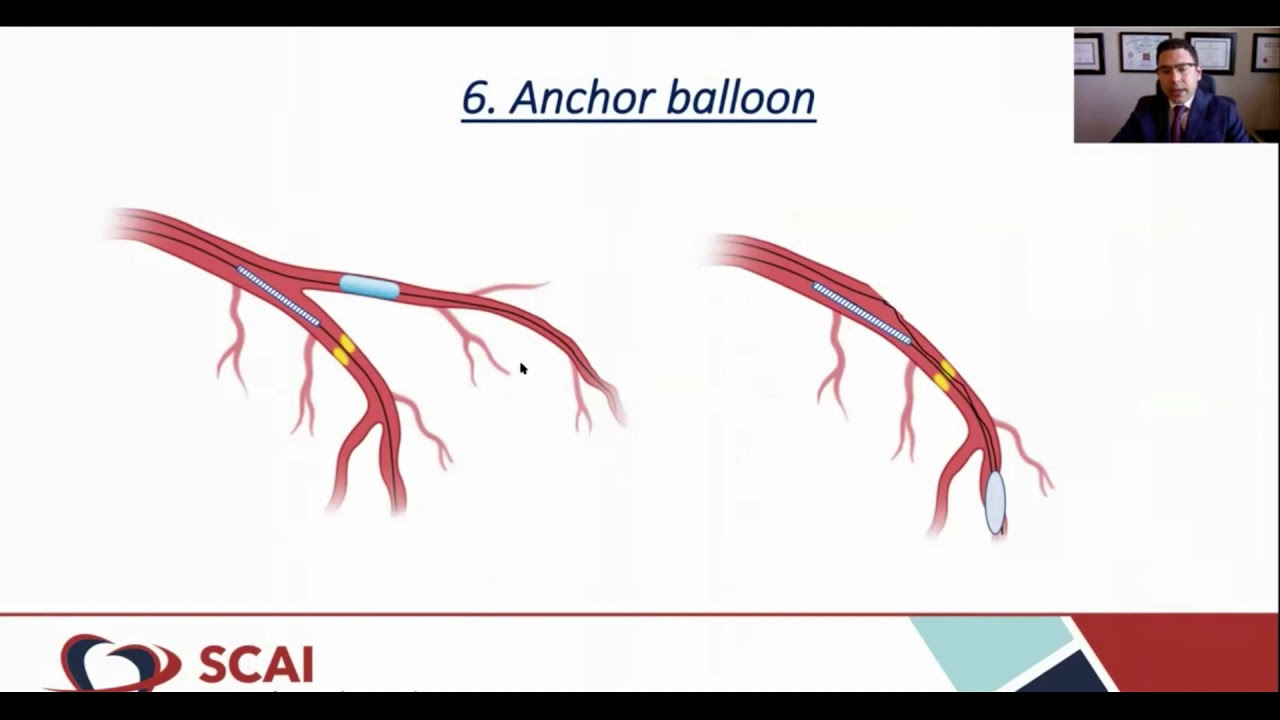 6. Anchor balloon

SCAI